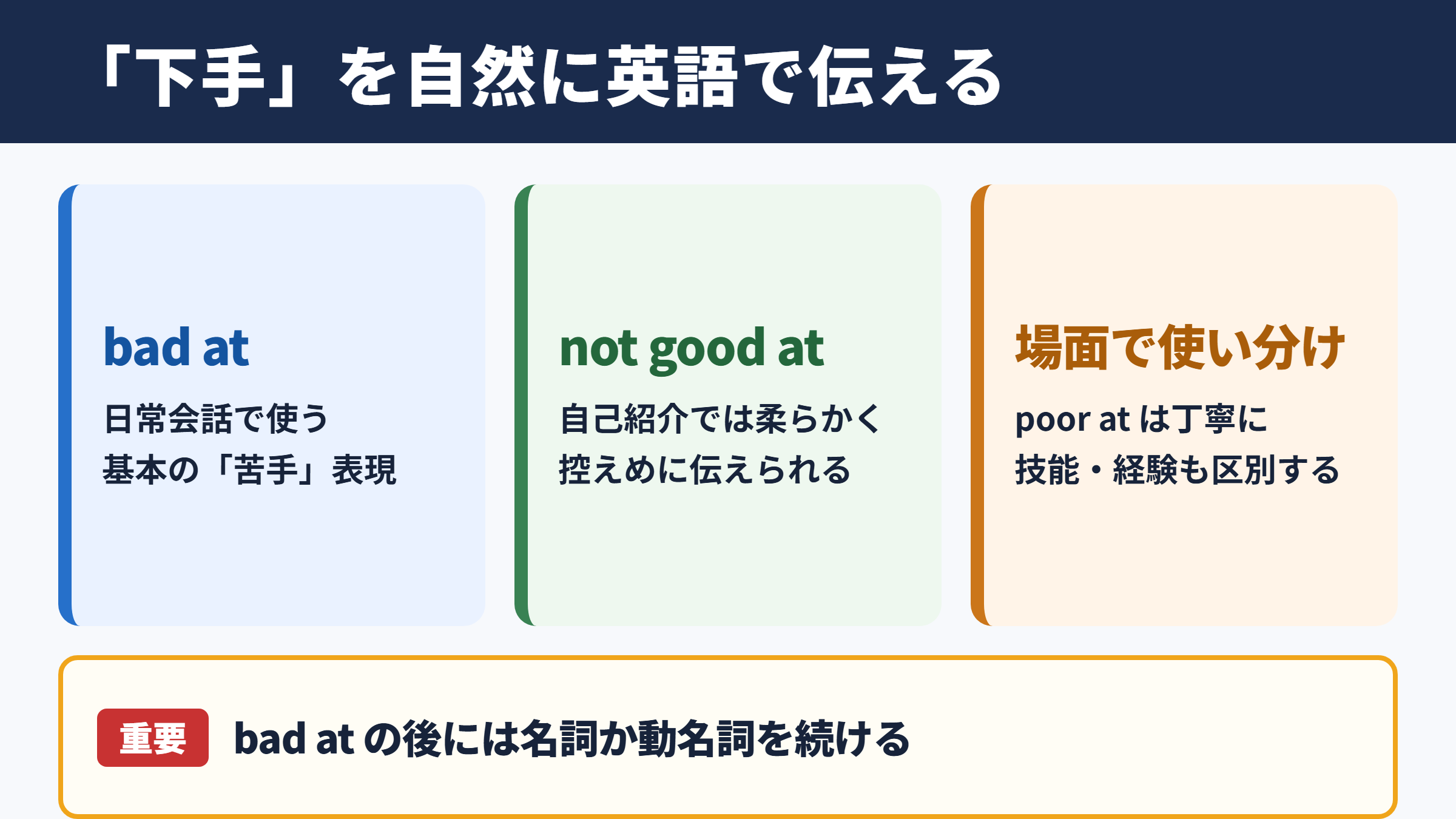 「下手」を自然に英語で伝える

bad at

日常会話で使う
基本の「苦手」表現

not good at

自己紹介では柔らかく
控えめに伝えられる

場面で使い分け

poor at は丁寧に
技能・経験も区別する

重要 bad at の後には名詞か動名詞を続ける